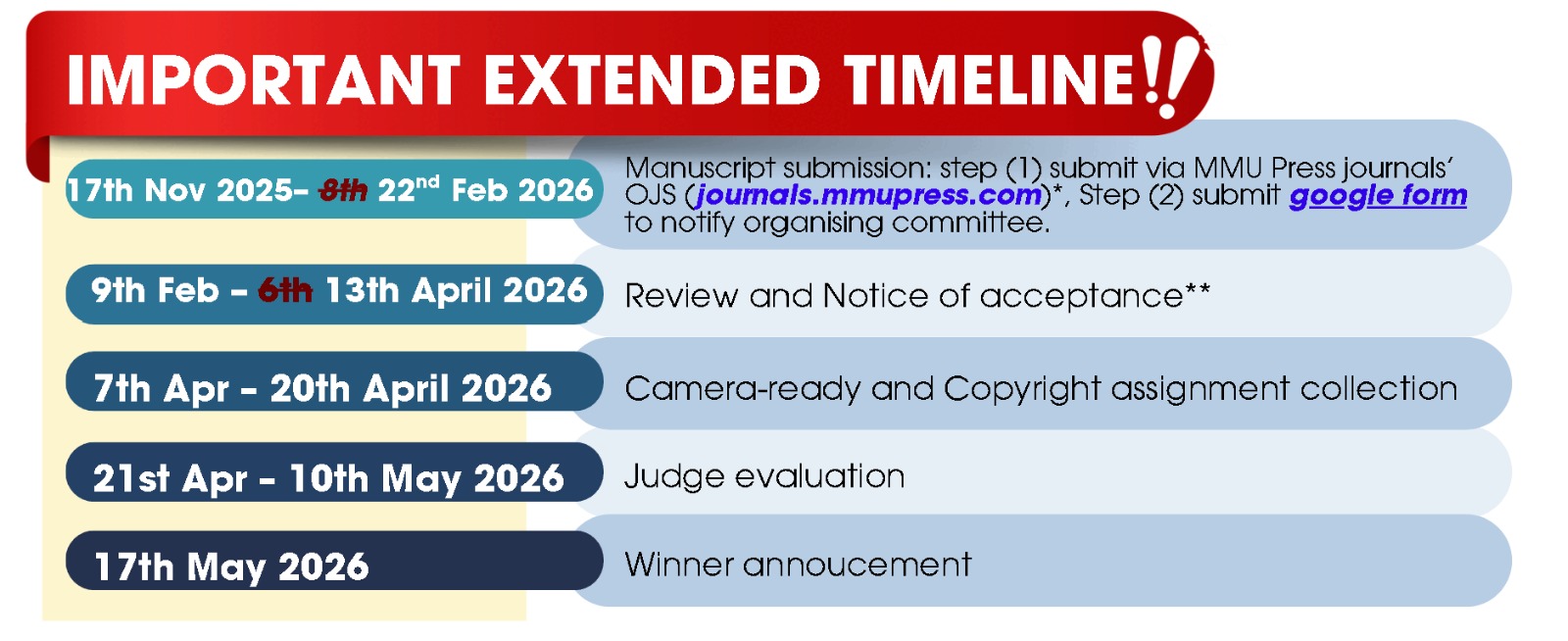 IMPORTANT EXTENDED TIMELINE!!

17th Nov 2025– ~~8th~~ 22$^{nd}$ Feb 2026

Manuscript submission: step (1) submit via MMU Press journals' OJS (journals.mmupress.com)*, Step (2) submit google form to notify organising committee.

9th Feb – ~~6th~~ 13th April 2026

Review and Notice of acceptance**

7th Apr – 20th April 2026

Camera-ready and Copyright assignment collection

21st Apr – 10th May 2026

Judge evaluation

17th May 2026

Winner annoucement